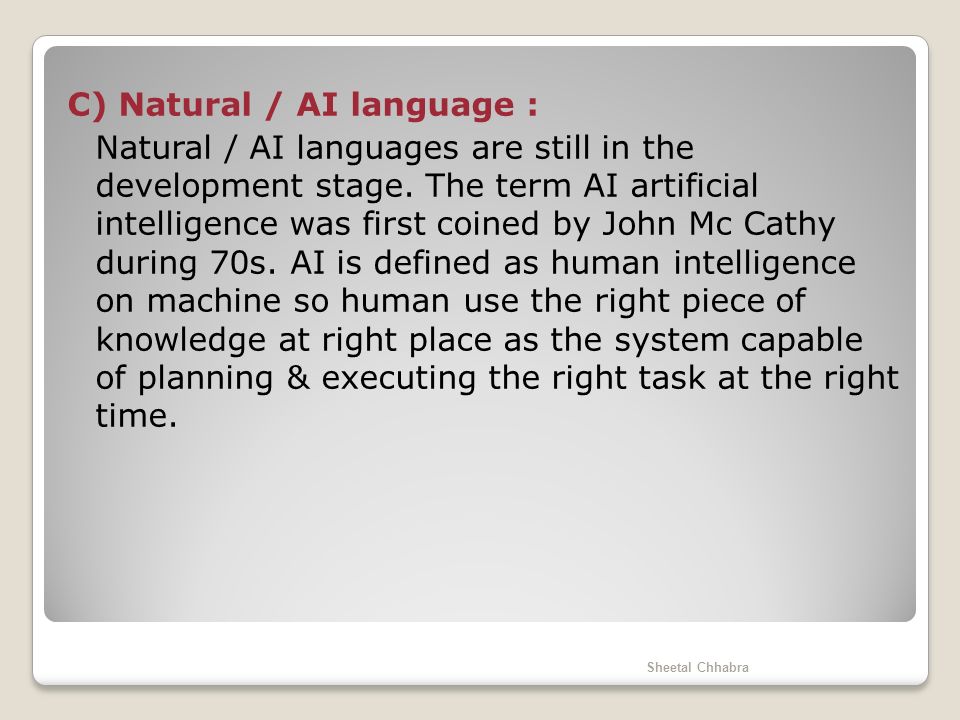 C) Natural / AI language :

Natural / AI languages are still in the development stage. The term AI artificial intelligence was first coined by John Mc Cathy during 70s. AI is defined as human intelligence on machine so human use the right piece of knowledge at right place as the system capable of planning & executing the right task at the right time.

Sheetal Chhabra